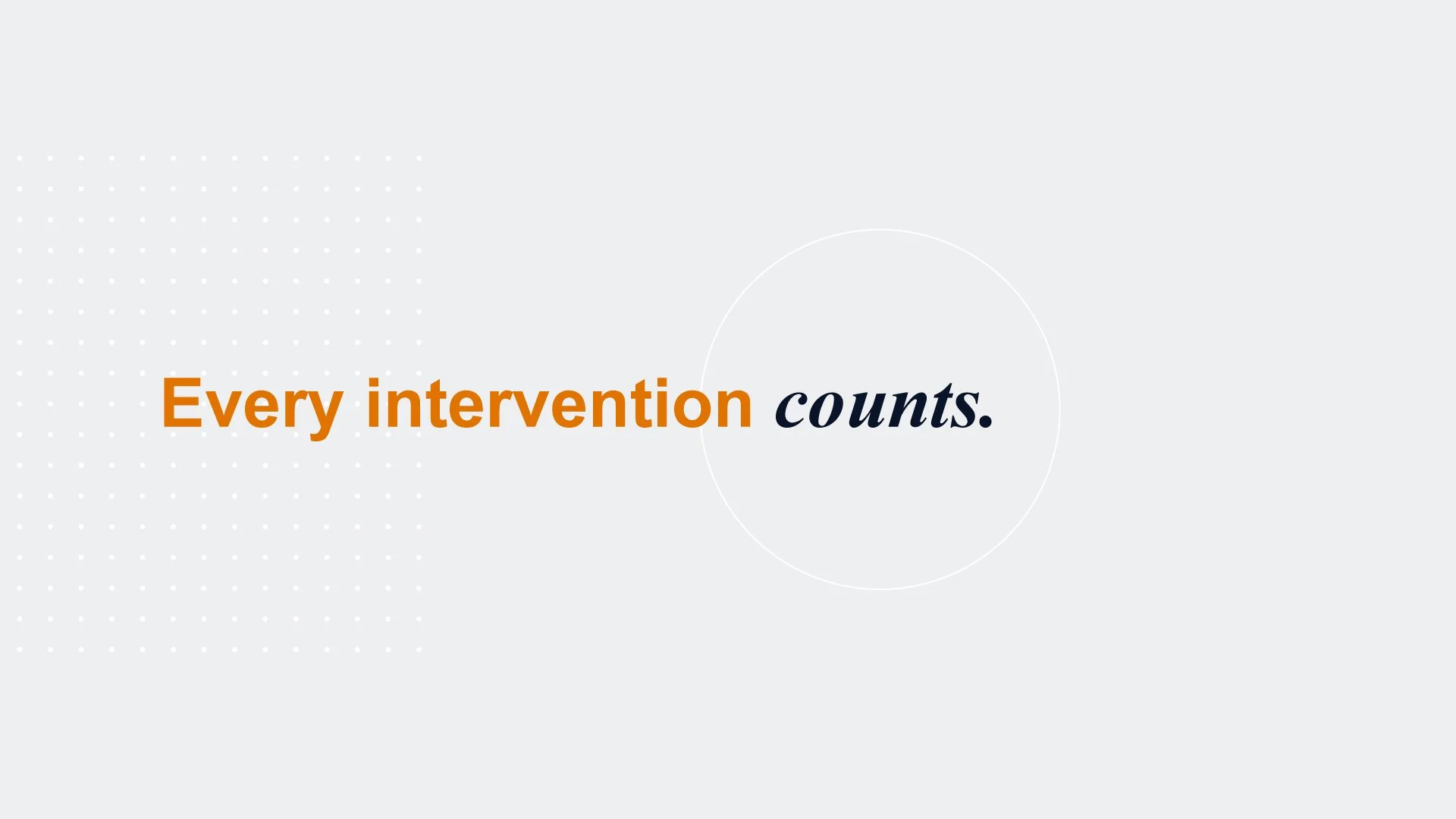 Every intervention counts.